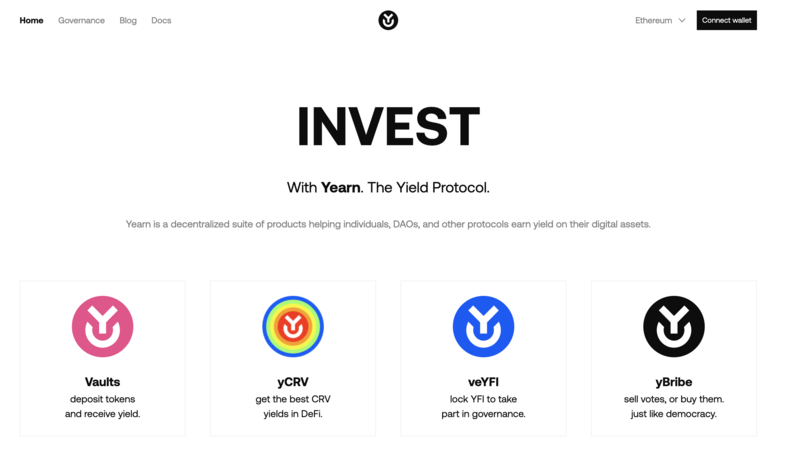 Home Governance Blog Docs

Ethereum Connect wallet

INVEST

With Yearn. The Yield Protocol.

Yearn is a decentralized suite of products helping individuals, DAOs, and other protocols earn yield on their digital assets.

Vaults
deposit tokens and receive yield.

yCRV
get the best CRV yields in DeFi.

veYFI
lock YFI to take part in governance.

yBribe
sell votes, or buy them. just like democracy.